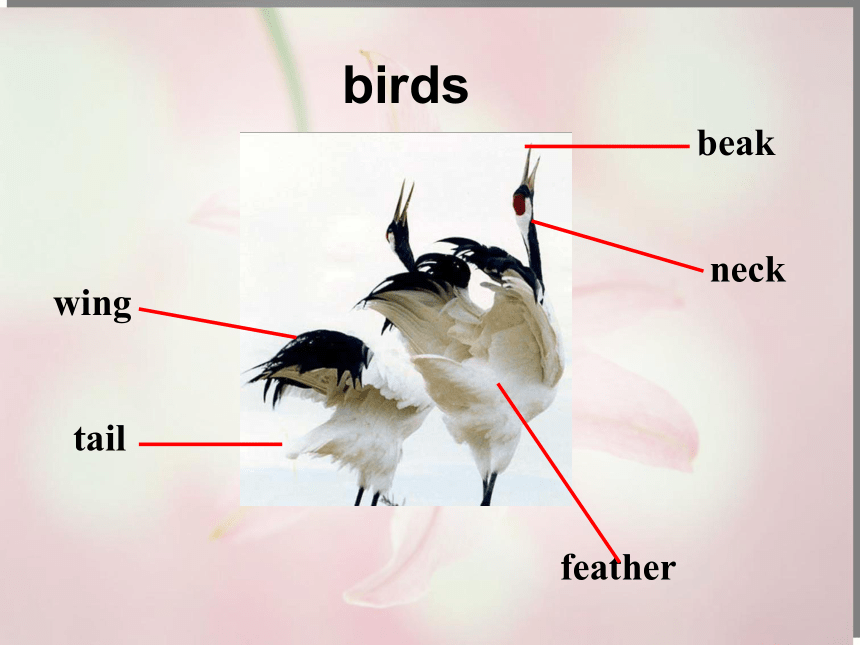 birds

beak

neck

wing

tail

feather